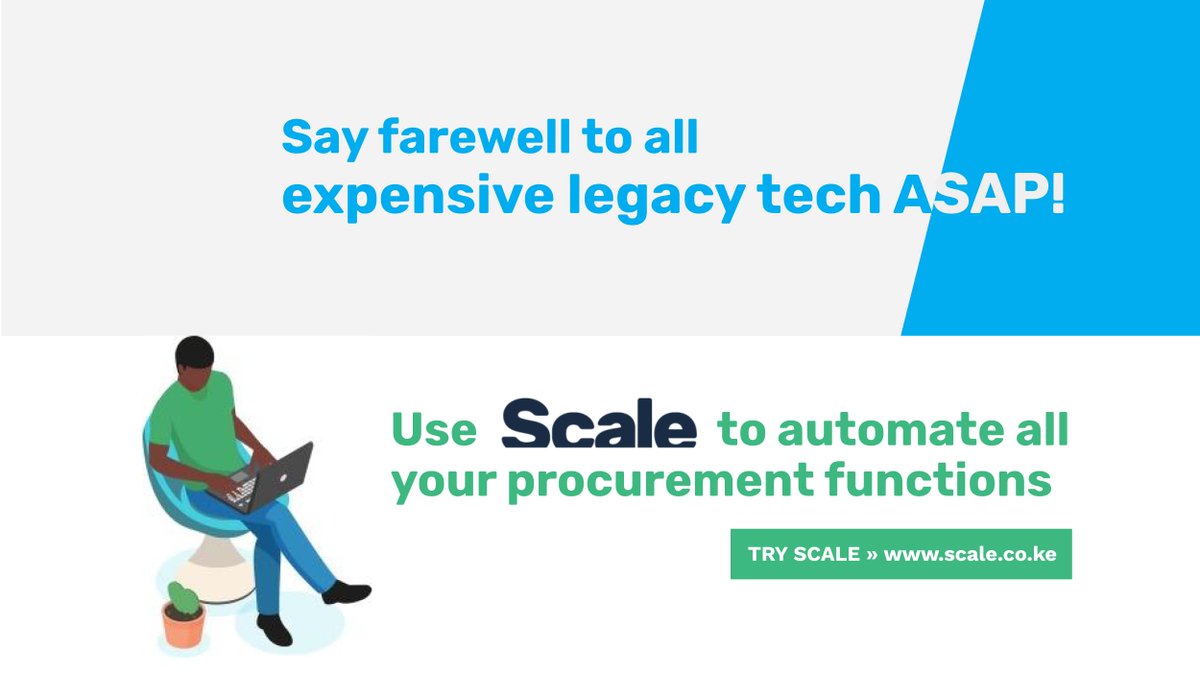 Say farewell to all
expensive legacy tech ASAP!

Use Scale to automate all your procurement functions

TRY SCALE » www.scale.co.ke